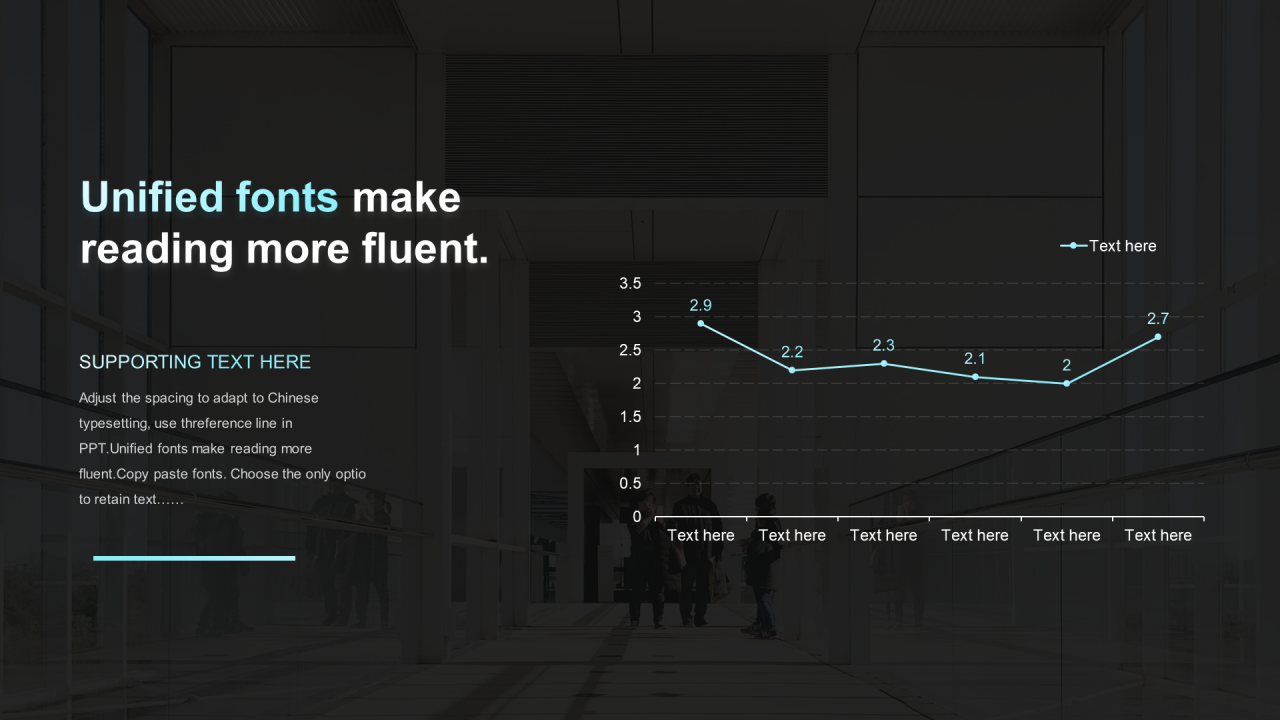 Unified fonts make reading more fluent.

SUPPORTING TEXT HERE

Adjust the spacing to adapt to Chinese typesetting, use threference line in PPT.Unified fonts make reading more fluent.Copy paste fonts. Choose the only optio to retain text……

Text here

3.5
3
2.5
2
1.5
1
0.5
0

2.9
2.2
2.3
2.1
2
2.7

Text here
Text here
Text here
Text here
Text here
Text here